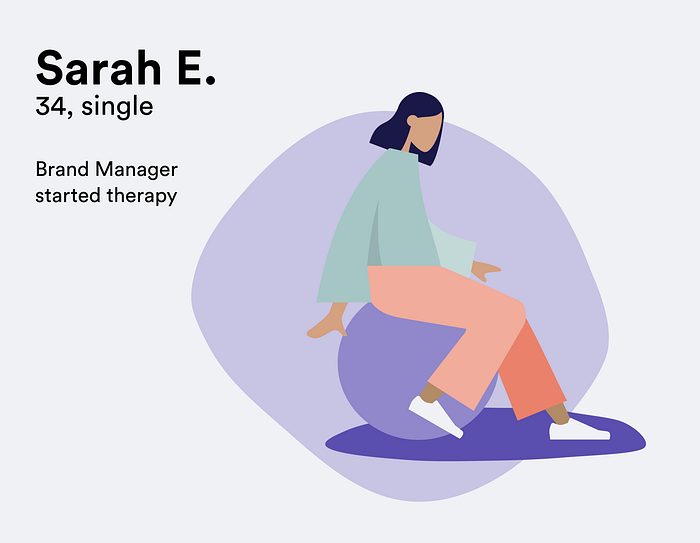 Sarah E.
34, single

Brand Manager
started therapy